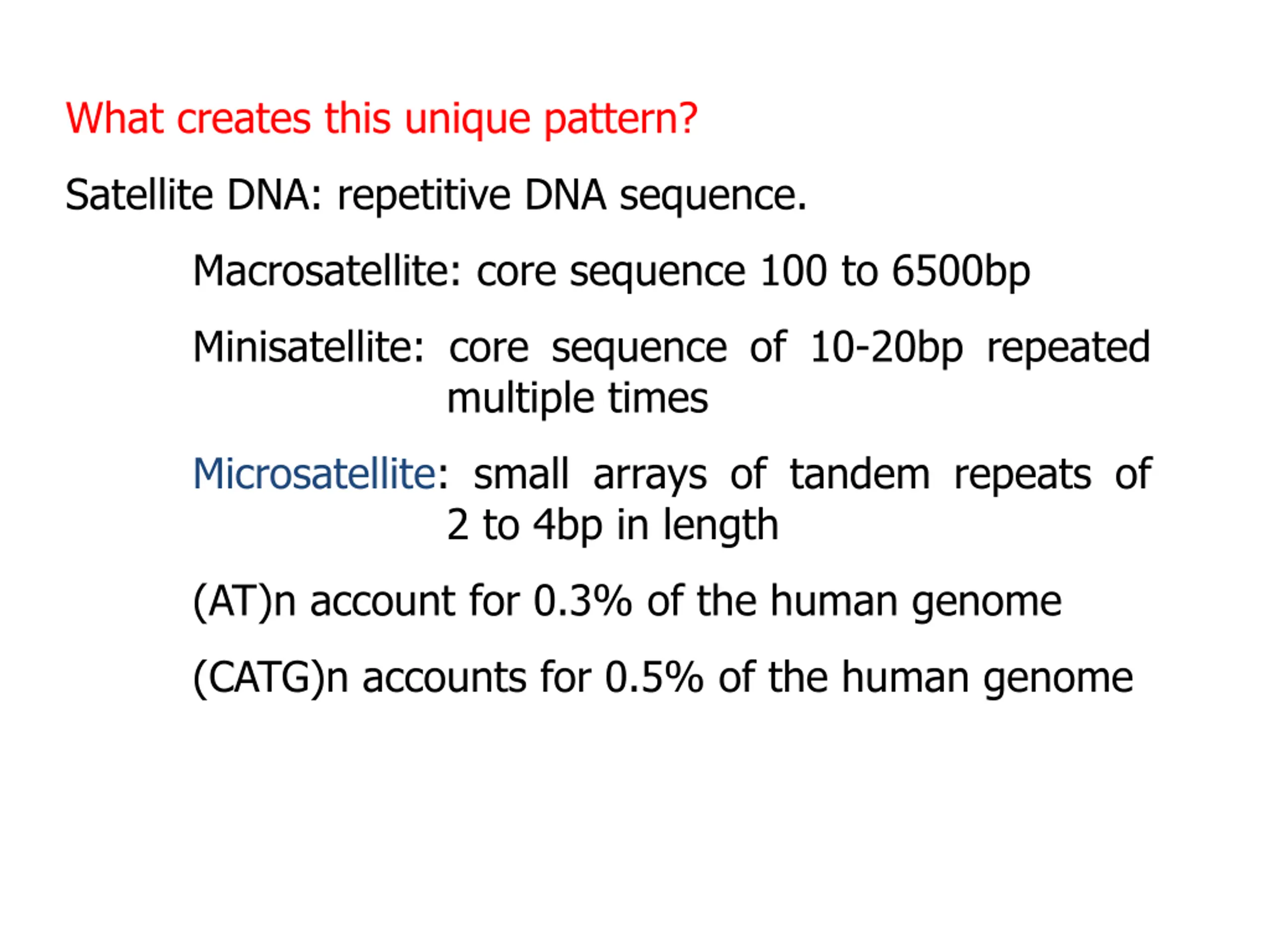 What creates this unique pattern?

Satellite DNA: repetitive DNA sequence.

Macrosatellite: core sequence 100 to 6500bp

Minisatellite: core sequence of 10-20bp repeated multiple times

Microsatellite: small arrays of tandem repeats of 2 to 4bp in length

(AT)n account for 0.3% of the human genome

(CATG)n accounts for 0.5% of the human genome